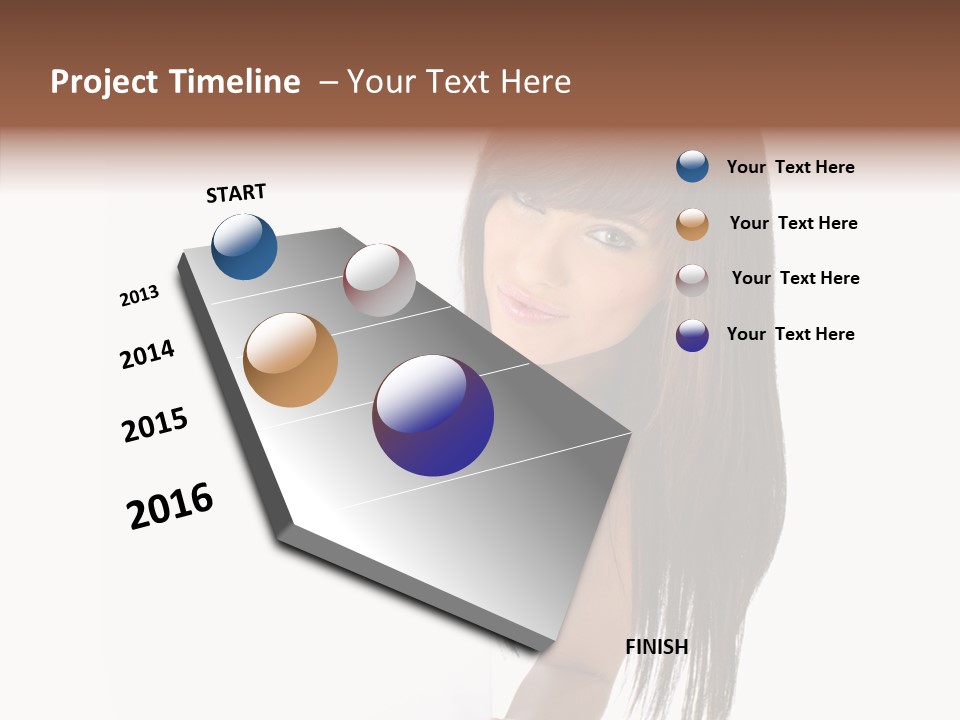 Project Timeline – Your Text Here

START

2013

2014

2015

2016

FINISH

Your Text Here

Your Text Here

Your Text Here

Your Text Here